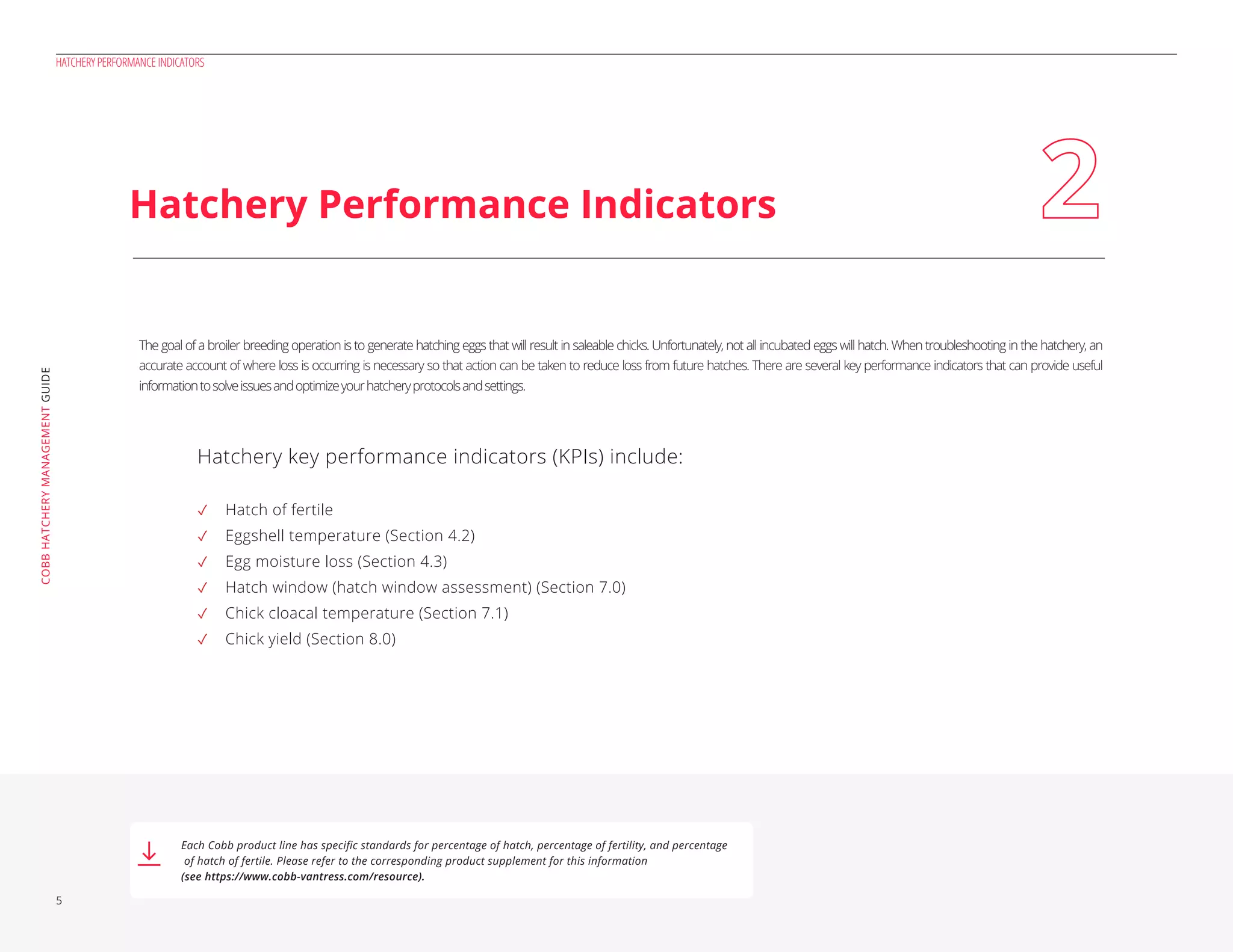 HATCHERY PERFORMANCE INDICATORS

Hatchery Performance Indicators

2

COBB HATCHERY MANAGEMENT GUIDE

The goal of a broiler breeding operation is to generate hatching eggs that will result in saleable chicks. Unfortunately, not all incubated eggs will hatch. When troubleshooting in the hatchery, an accurate account of where loss is occurring is necessary so that action can be taken to reduce loss from future hatches. There are several key performance indicators that can provide useful information to solve issues and optimize your hatchery protocols and settings.

Hatchery key performance indicators (KPIs) include:

✓ Hatch of fertile
✓ Eggshell temperature (Section 4.2)
✓ Egg moisture loss (Section 4.3)
✓ Hatch window (hatch window assessment) (Section 7.0)
✓ Chick cloacal temperature (Section 7.1)
✓ Chick yield (Section 8.0)

Each Cobb product line has specific standards for percentage of hatch, percentage of fertility, and percentage of hatch of fertile. Please refer to the corresponding product supplement for this information (see https://www.cobb-vantress.com/resource).

5